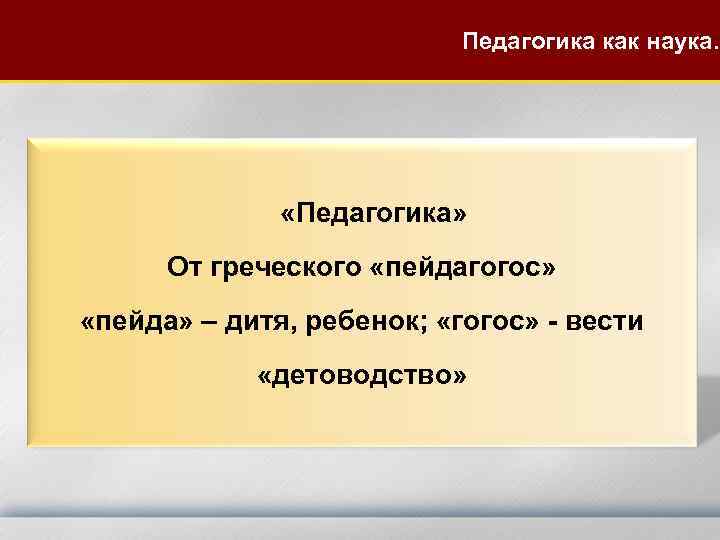 Педагогика как наука.

«Педагогика»

От греческого «пейдагогос»

«пейда» – дитя, ребенок; «гогос» - вести

«детоводство»